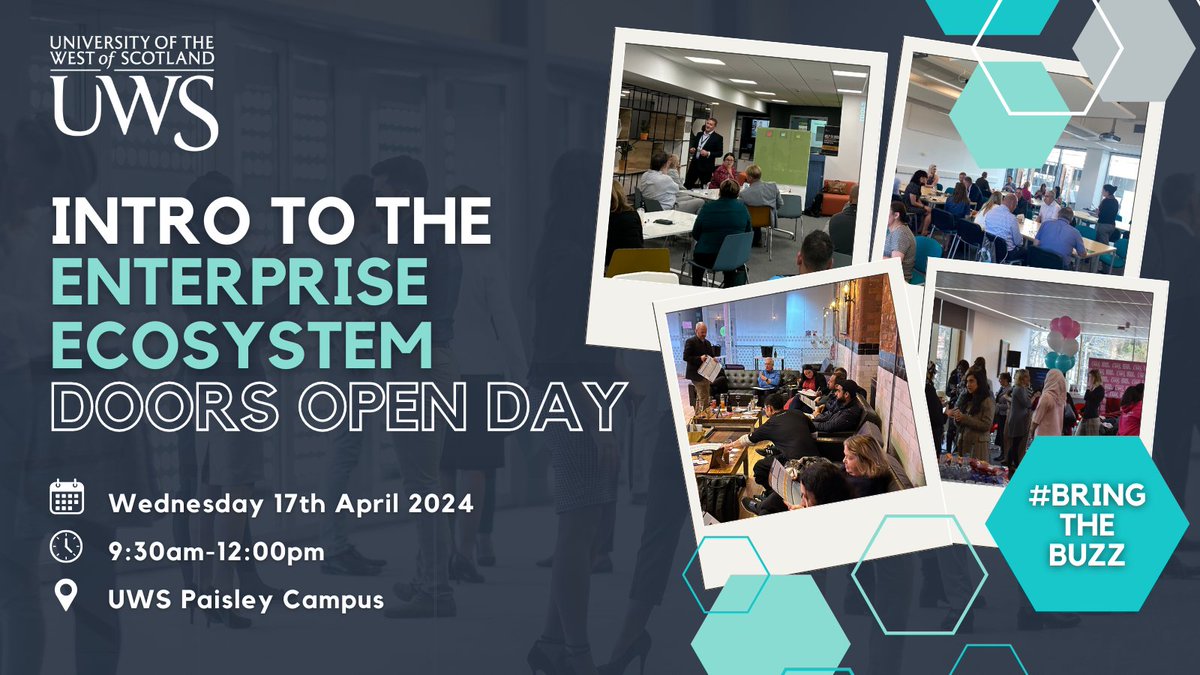 UNIVERSITY OF THE WEST of SCOTLAND
UWS

INTRO TO THE
ENTERPRISE
ECOSYSTEM
DOORS OPEN DAY

Wednesday 17th April 2024
9:30am-12:00pm
UWS Paisley Campus

#BRING
THE
BUZZ